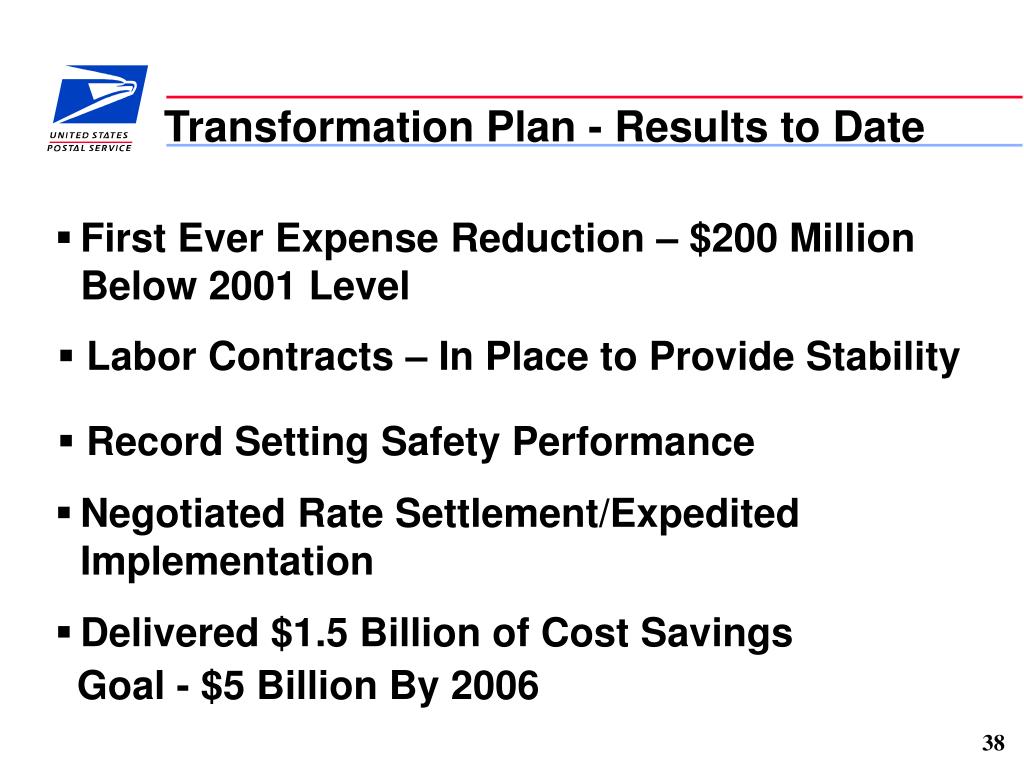 UNITED STATES POSTAL SERVICE

Transformation Plan - Results to Date

▪ First Ever Expense Reduction – \$200 Million Below 2001 Level

▪ Labor Contracts – In Place to Provide Stability

▪ Record Setting Safety Performance

▪ Negotiated Rate Settlement/Expedited Implementation

▪ Delivered \$1.5 Billion of Cost Savings
Goal - \$5 Billion By 2006

38